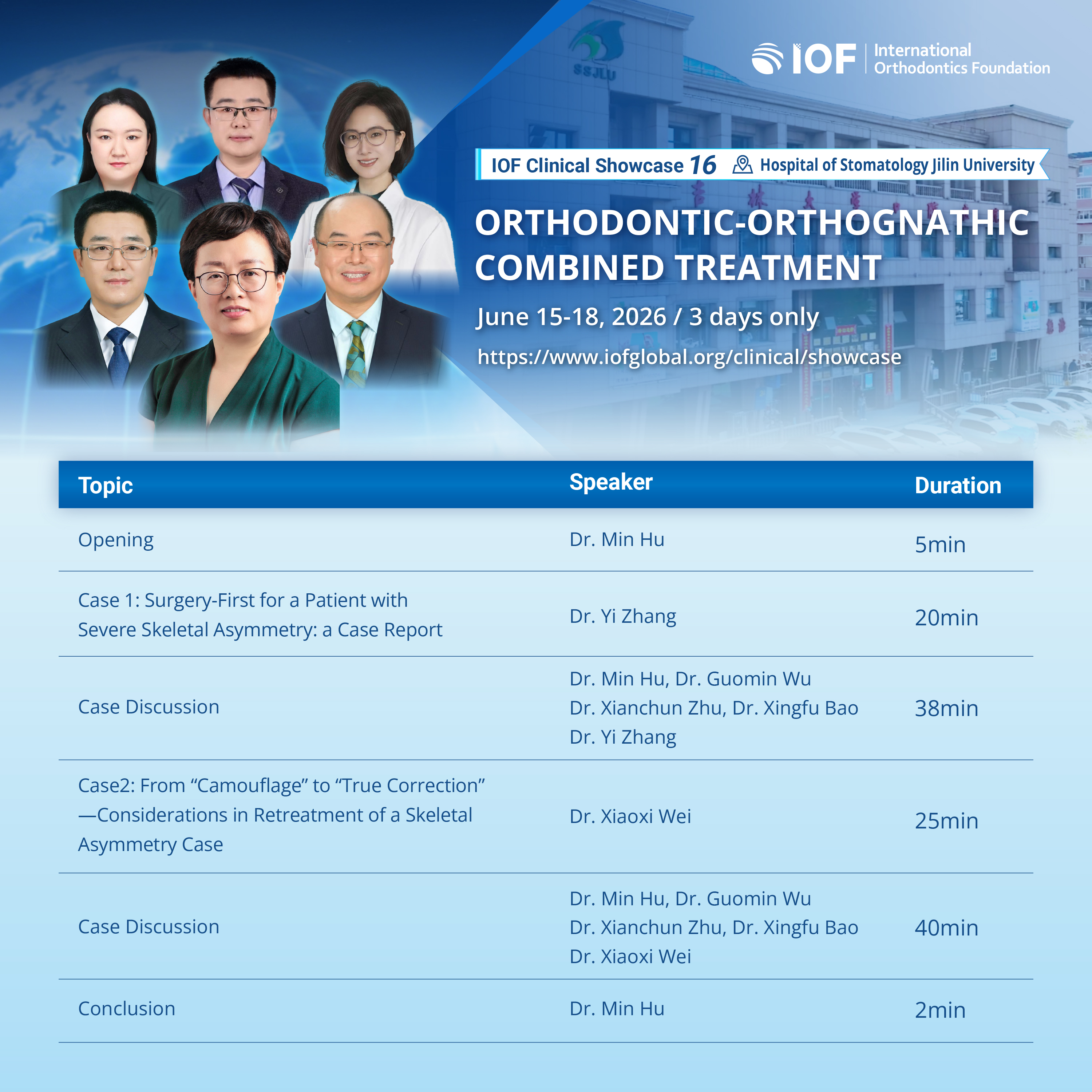 SSJLU

IOF International Orthodontics Foundation

IOF Clinical Showcase 16 Hospital of Stomatology Jilin University

ORTHODONTIC-ORTHOGNATHIC COMBINED TREATMENT

June 15-18, 2026 / 3 days only

https://www.iofglobal.org/clinical/showcase

| Topic | Speaker | Duration |
|---|---|---|
| Opening | Dr. Min Hu | 5min |
| Case 1: Surgery-First for a Patient with Severe Skeletal Asymmetry: a Case Report | Dr. Yi Zhang | 20min |
| Case Discussion | Dr. Min Hu, Dr. Guomin Wu Dr. Xianchun Zhu, Dr. Xingfu Bao Dr. Yi Zhang | 38min |
| Case2: From “Camouflage” to “True Correction” —Considerations in Retreatment of a Skeletal Asymmetry Case | Dr. Xiaoxi Wei | 25min |
| Case Discussion | Dr. Min Hu, Dr. Guomin Wu Dr. Xianchun Zhu, Dr. Xingfu Bao Dr. Xiaoxi Wei | 40min |
| Conclusion | Dr. Min Hu | 2min |